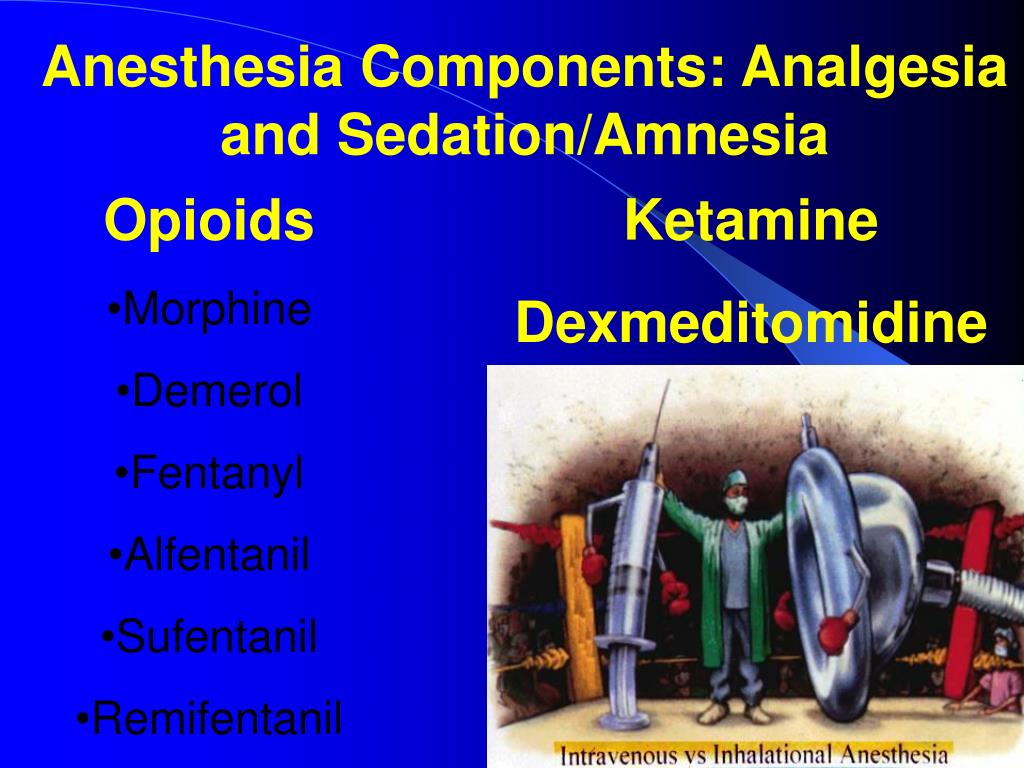 Anesthesia Components: Analgesia and Sedation/Amnesia

Opioids

•Morphine

•Demerol

•Fentanyl

•Alfentanil

•Sufentanil

•Remifentanil

Ketamine

Dexmeditomidine

Intravenous vs Inhalational Anesthesia